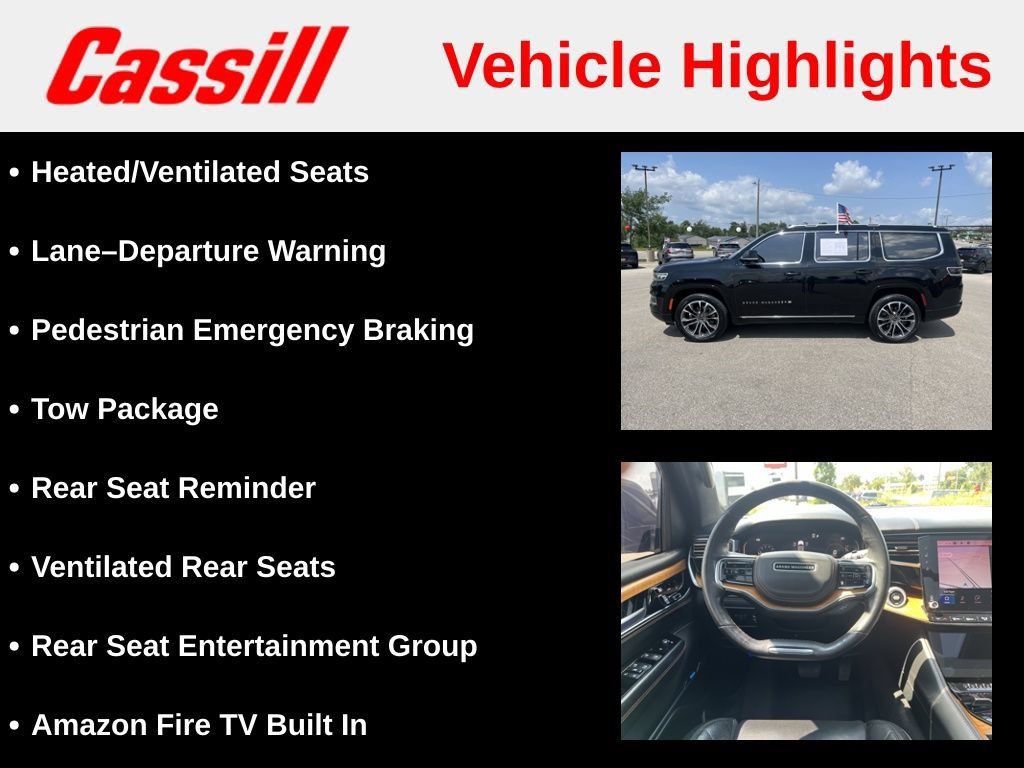 Cassill

Vehicle Highlights

• Heated/Ventilated Seats

• Lane–Departure Warning

• Pedestrian Emergency Braking

• Tow Package

• Rear Seat Reminder

• Ventilated Rear Seats

• Rear Seat Entertainment Group

• Amazon Fire TV Built In